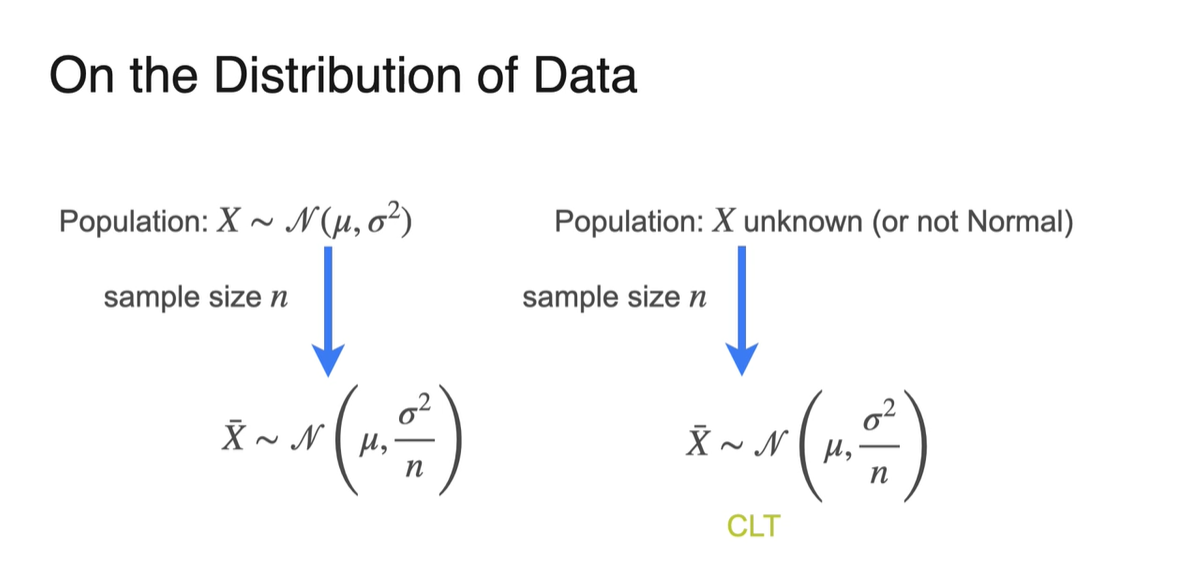 On the Distribution of Data

Population: $X \sim \mathcal{N}(\mu, \sigma^2)$

sample size $n$

$\bar{X} \sim \mathcal{N}\left(\mu, \frac{\sigma^2}{n}\right)$

Population: $X$ unknown (or not Normal)

sample size $n$

$\bar{X} \sim \mathcal{N}\left(\mu, \frac{\sigma^2}{n}\right)$

CLT